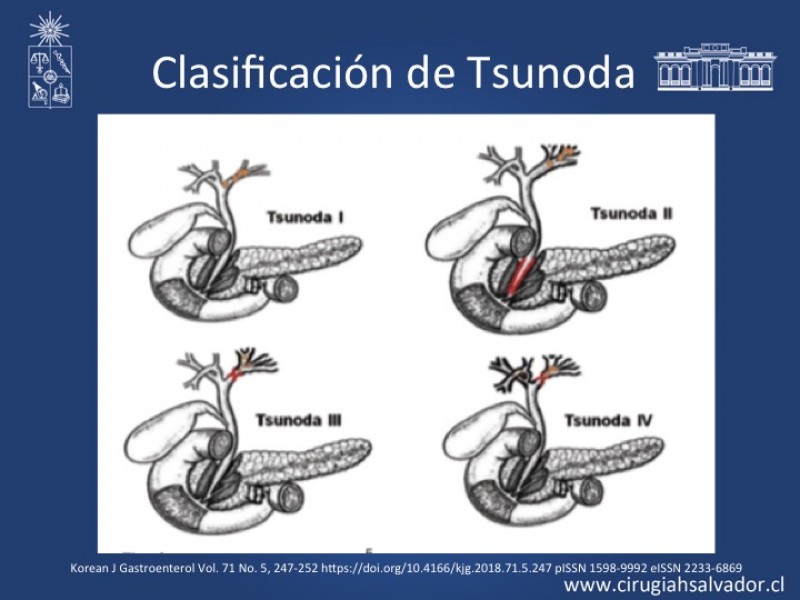 Clasificación de Tsunoda

Tsunoda I

Tsunoda II

Tsunoda III

Tsunoda IV

Korean J Gastroenterol Vol. 71 No. 5, 247-252 https://doi.org/10.4166/kjg.2018.71.5.247 pISSN 1598-9992 eISSN 2233-6869

www.cirugiahsalvador.cl